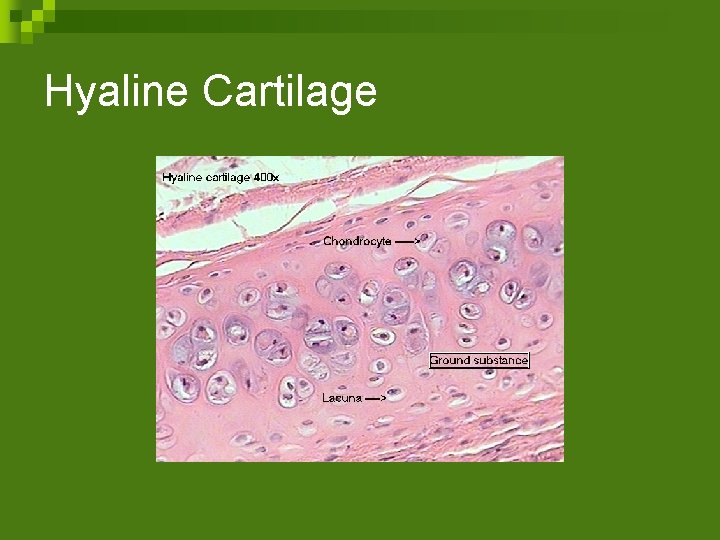 Hyaline Cartilage

Hyaline cartilage 400x

Chondrocyte

Ground substance

Lacuna